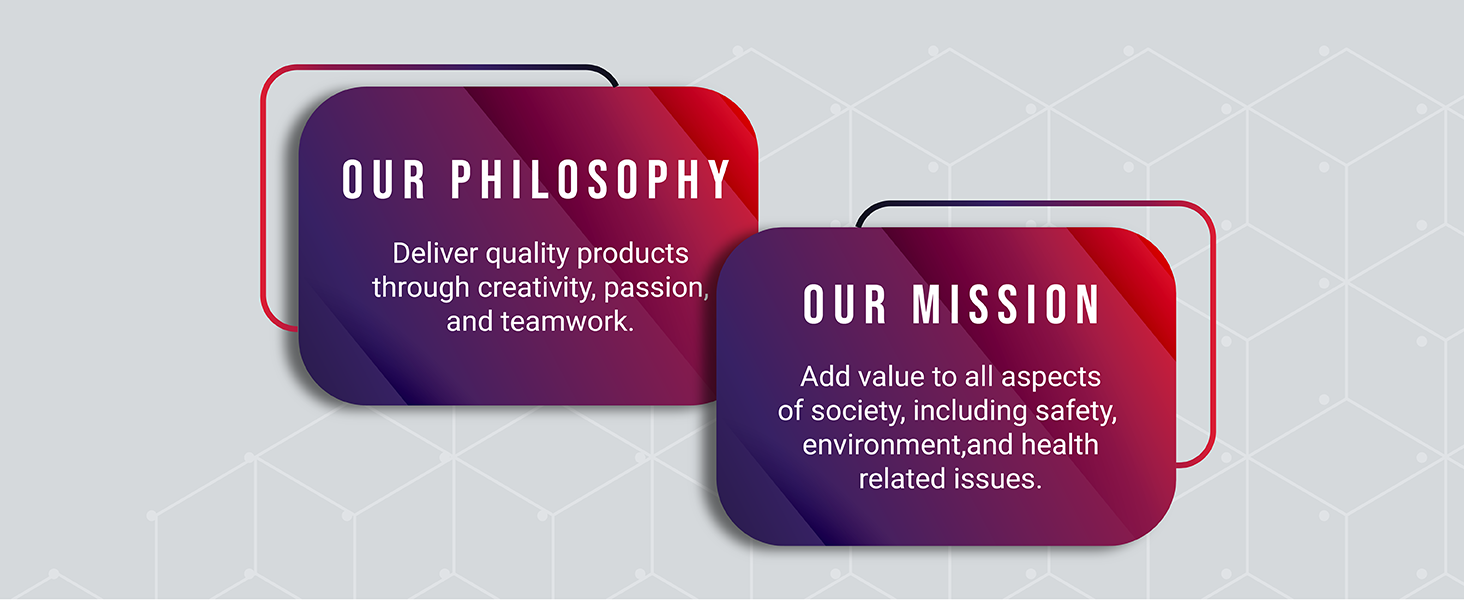 OUR PHILOSOPHY

Deliver quality products through creativity, passion, and teamwork.

OUR MISSION

Add value to all aspects of society, including safety, environment,and health related issues.